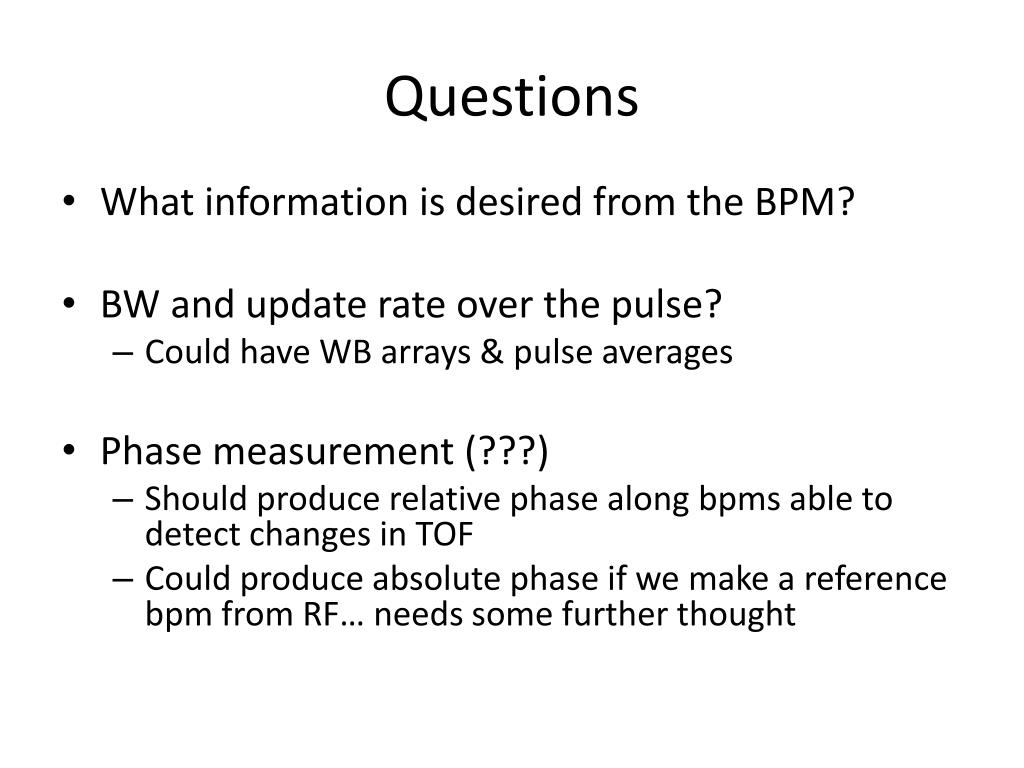 Questions

• What information is desired from the BPM?

• BW and update rate over the pulse?
– Could have WB arrays & pulse averages

• Phase measurement (???)
– Should produce relative phase along bpms able to detect changes in TOF
– Could produce absolute phase if we make a reference bpm from RF… needs some further thought